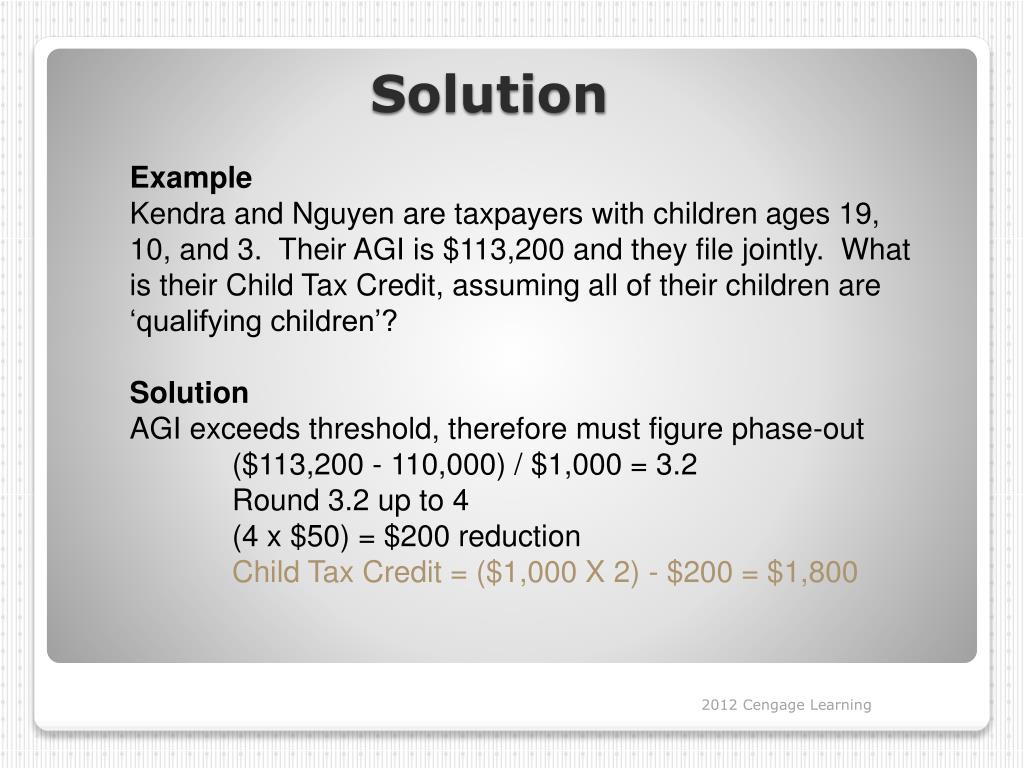 Solution

Example
Kendra and Nguyen are taxpayers with children ages 19, 10, and 3. Their AGI is \$113,200 and they file jointly. What is their Child Tax Credit, assuming all of their children are ‘qualifying children’?

Solution
AGI exceeds threshold, therefore must figure phase-out
(\$113,200 - 110,000) / \$1,000 = 3.2
Round 3.2 up to 4
(4 x \$50) = \$200 reduction
Child Tax Credit = (\$1,000 X 2) - \$200 = \$1,800

2012 Cengage Learning